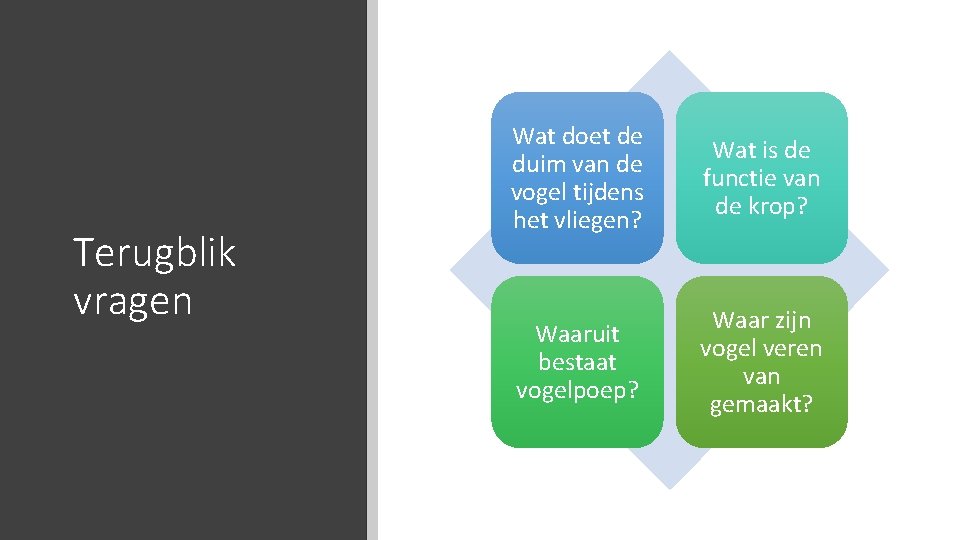 Terugblik vragen

Wat doet de duim van de vogel tijdens het vliegen?

Wat is de functie van de krop?

Waaruit bestaat vogelpoep?

Waar zijn vogel veren van gemaakt?